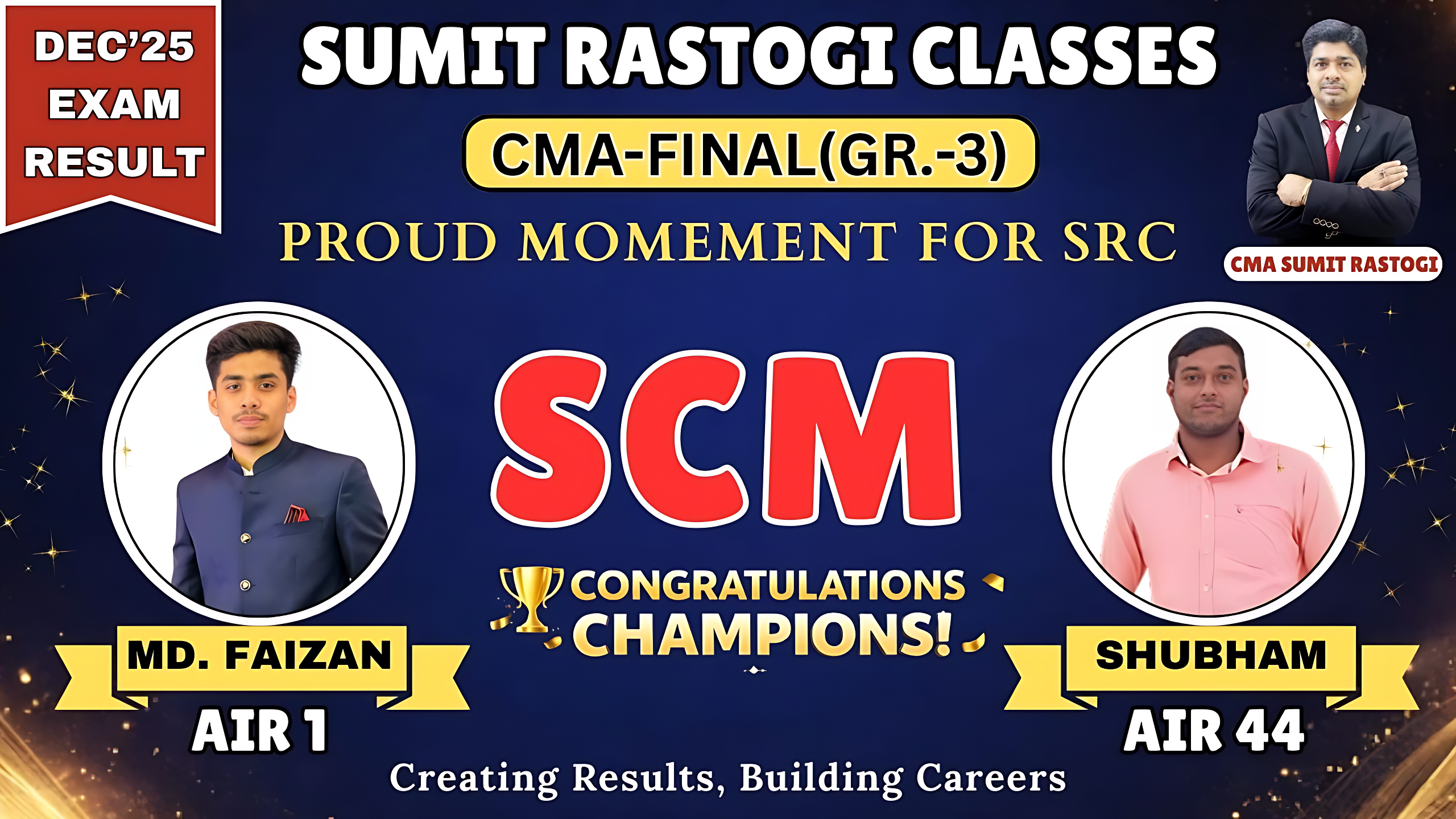 DEC'25 EXAM RESULT

SUMIT RASTOGI CLASSES

CMA-FINAL(GR.-3)

PROUD MOMEMENT FOR SRC

CMA SUMIT RASTOGI

SCM

CONGRATULATIONS CHAMPIONS!

MD. FAIZAN
AIR 1

SHUBHAM
AIR 44

Creating Results, Building Careers